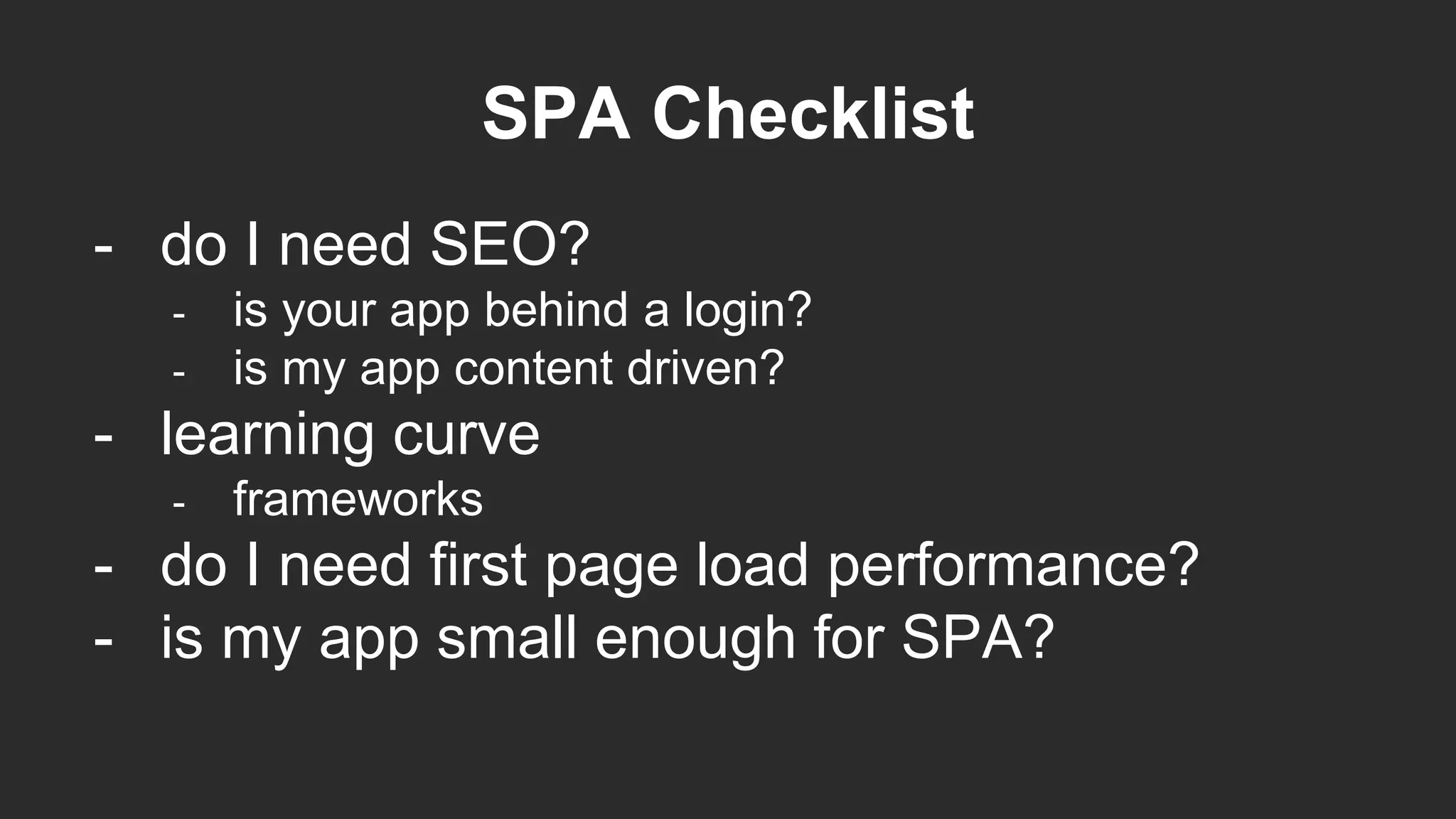 SPA Checklist

- do I need SEO?
  - is your app behind a login?
  - is my app content driven?
- learning curve
  - frameworks
- do I need first page load performance?
- is my app small enough for SPA?